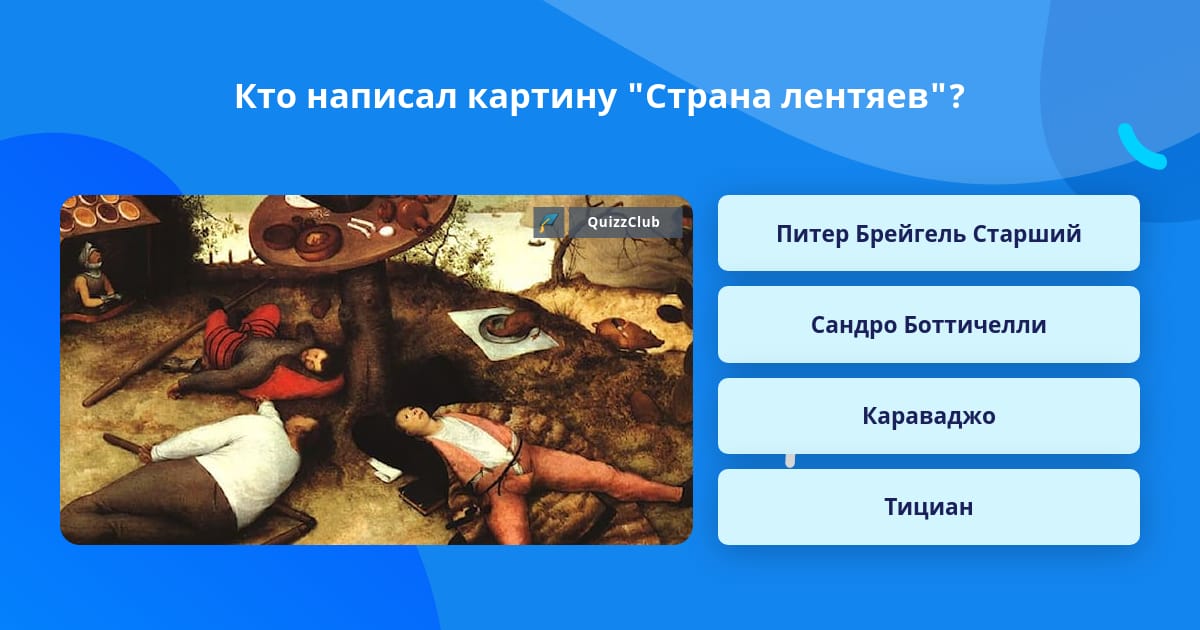 Кто написал картину "Страна лентяев"?

QuizzClub

Питер Брейгель Старший

Сандро Боттичелли

Караваджо

Тициан